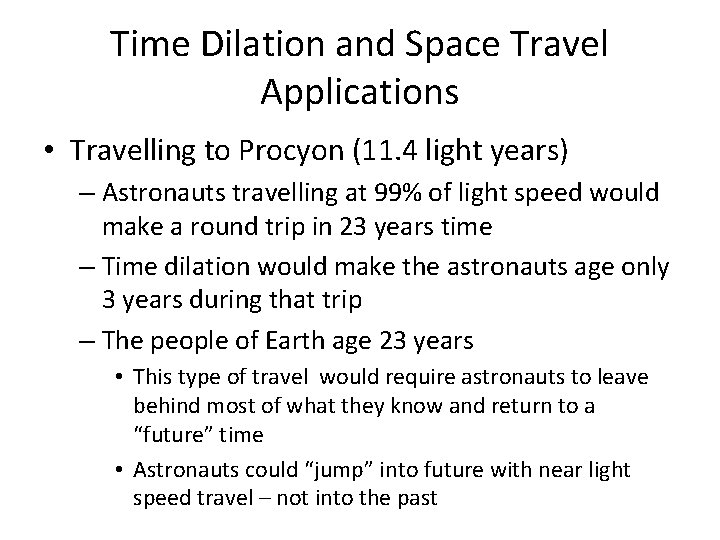 Time Dilation and Space Travel Applications

• Travelling to Procyon (11.4 light years)

– Astronauts travelling at 99% of light speed would make a round trip in 23 years time

– Time dilation would make the astronauts age only 3 years during that trip

– The people of Earth age 23 years

• This type of travel would require astronauts to leave behind most of what they know and return to a "future" time

• Astronauts could "jump" into future with near light speed travel – not into the past